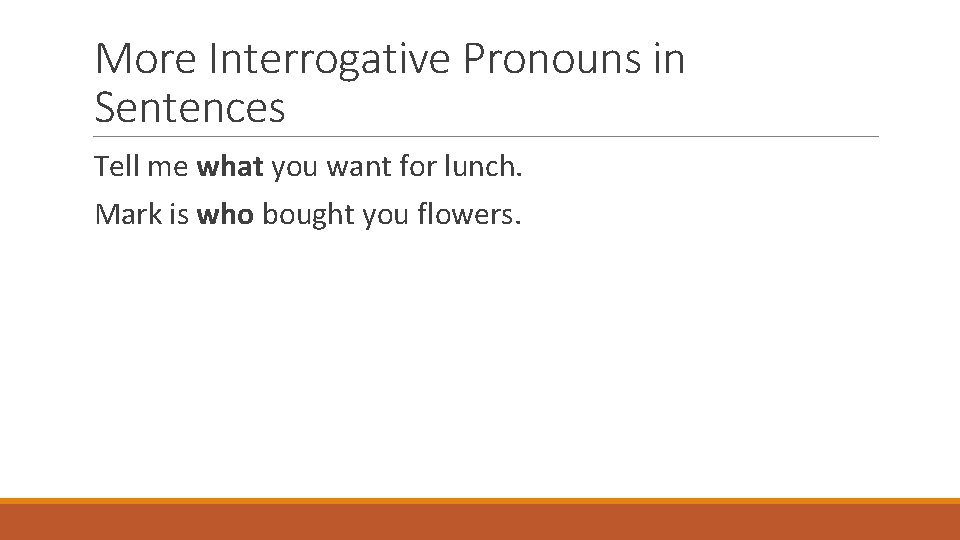 More Interrogative Pronouns in Sentences

Tell me what you want for lunch.

Mark is who bought you flowers.